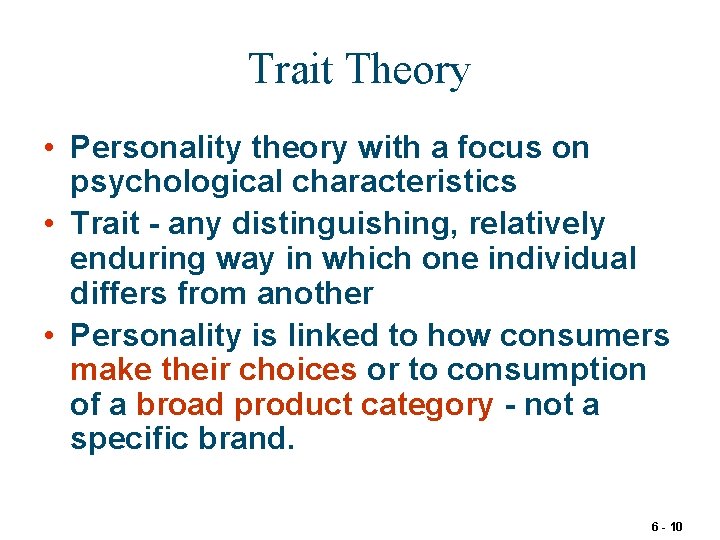 Trait Theory

• Personality theory with a focus on psychological characteristics
• Trait - any distinguishing, relatively enduring way in which one individual differs from another
• Personality is linked to how consumers make their choices or to consumption of a broad product category - not a specific brand.

6 - 10